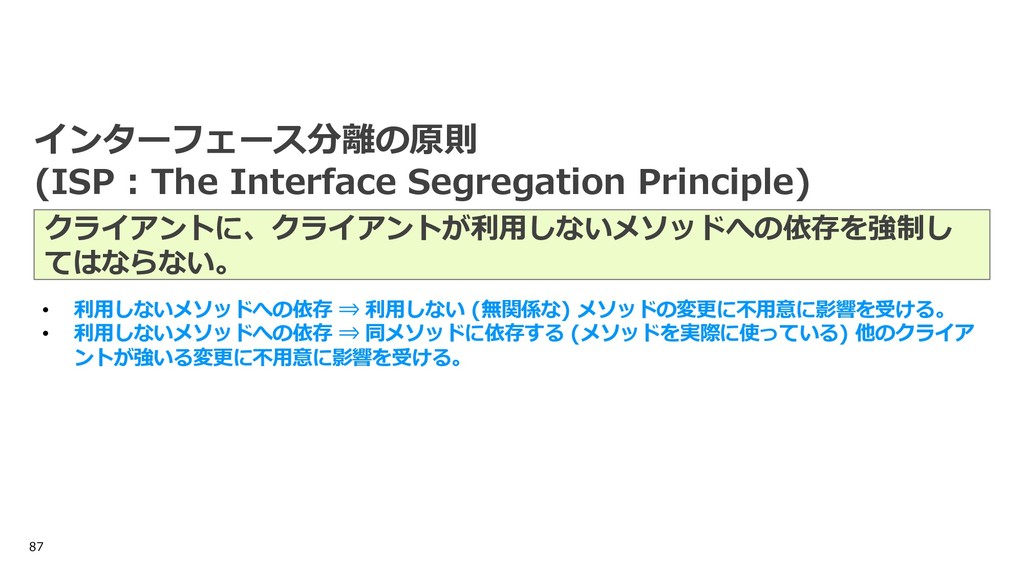 インターフェース分離の原則
(ISP : The Interface Segregation Principle)

クライアントに、クライアントが利用しないメソッドへの依存を強制してはならない。

• 利用しないメソッドへの依存 ⇒ 利用しない (無関係な) メソッドの変更に不用意に影響を受ける。
• 利用しないメソッドへの依存 ⇒ 同メソッドに依存する (メソッドを実際に使っている) 他のクライアントが強いる変更に不用意に影響を受ける。

87